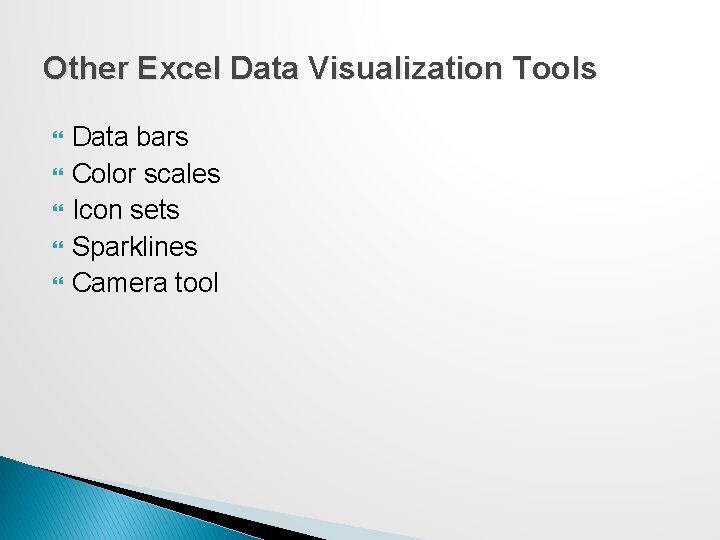 Other Excel Data Visualization Tools

- Data bars
- Color scales
- Icon sets
- Sparklines
- Camera tool